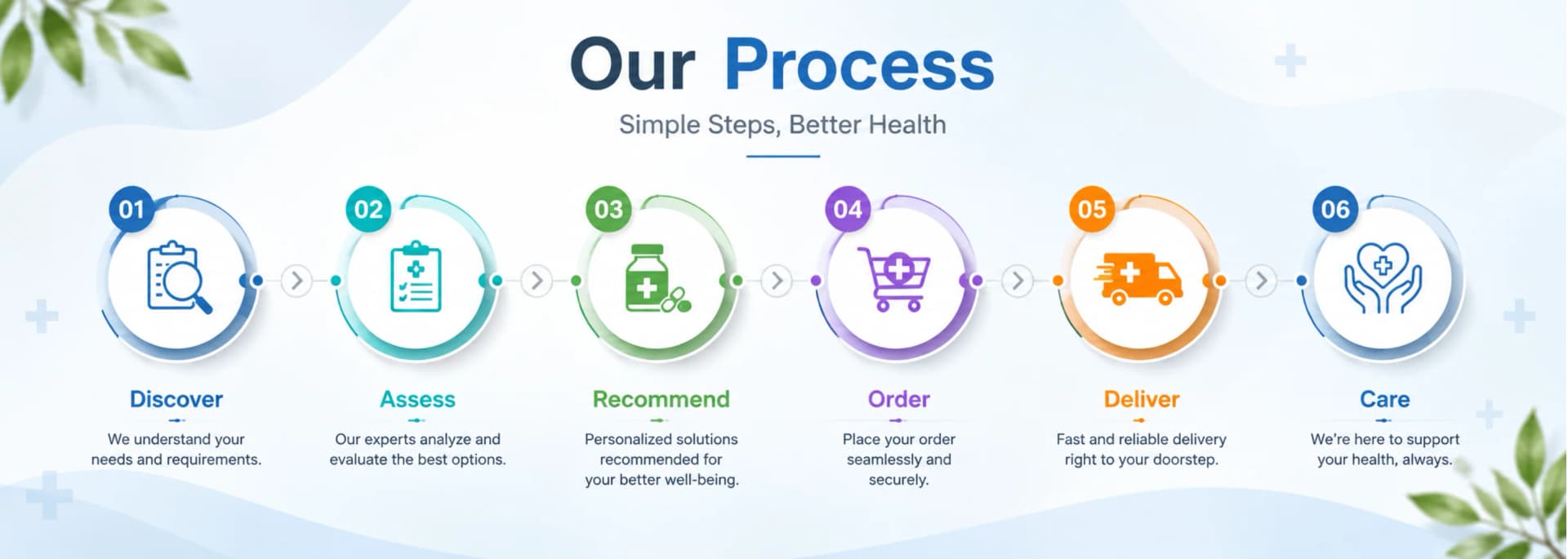 Our Process

Simple Steps, Better Health

01

Discover

We understand your needs and requirements.

02

Assess

Our experts analyze and evaluate the best options.

03

Recommend

Personalized solutions recommended for your better well-being.

04

Order

Place your order seamlessly and securely.

05

Deliver

Fast and reliable delivery right to your doorstep.

06

Care

We're here to support your health, always.